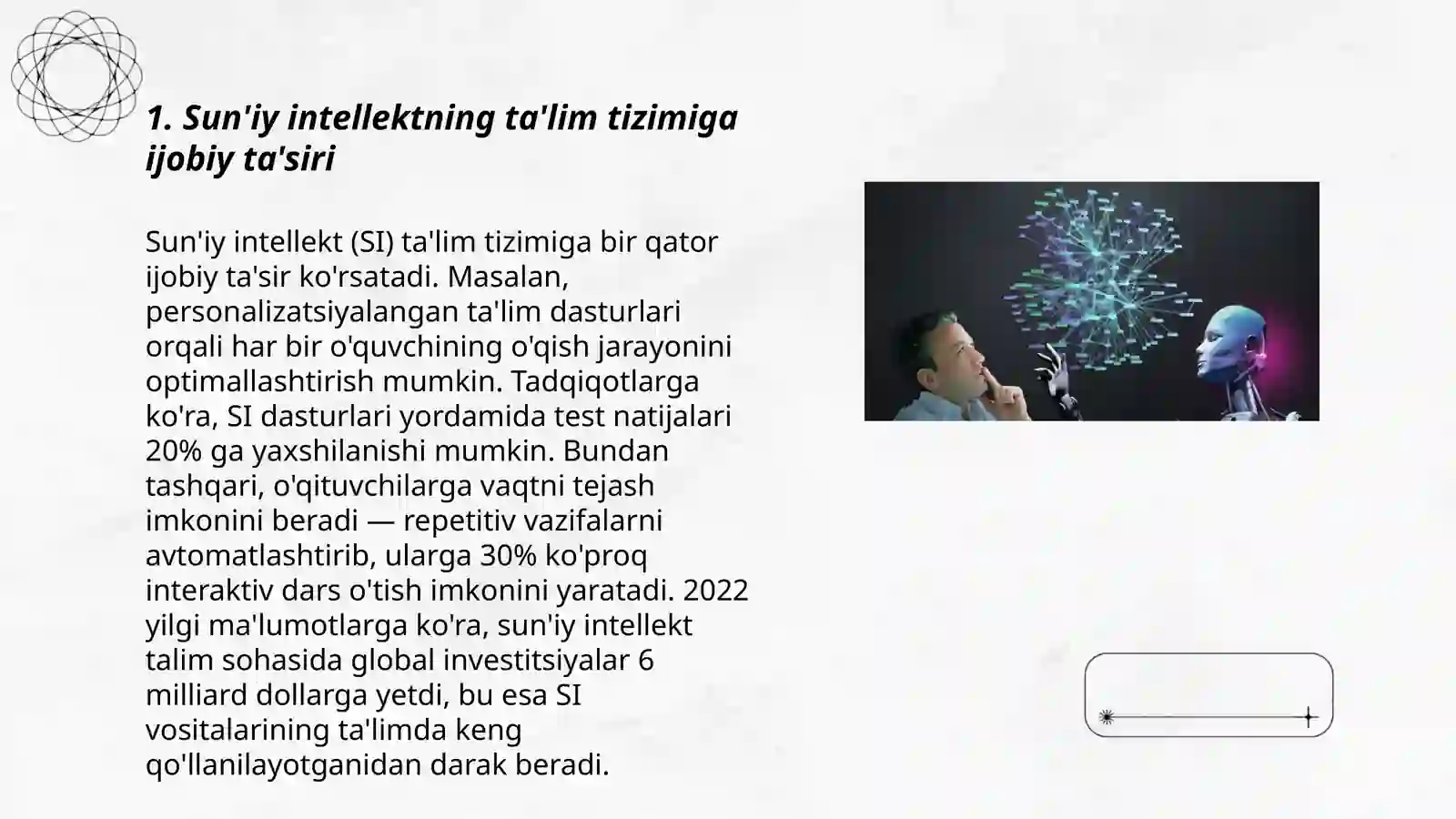 1. Sun'iy intellektning ta'lim tizimiga ijobiy ta'siri

Sun'iy intellekt (SI) ta'lim tizimiga bir qator ijobiy ta'sir ko'rsatadi. Masalan, personalizatsiyalangan ta'lim dasturlari orqali har bir o'quvchining o'qish jarayonini optimallashtirish mumkin. Tadqiqotlarga ko'ra, SI dasturlari yordamida test natijalari 20% ga yaxshilanishi mumkin. Bundan tashqari, o'qituvchilarga vaqtni tejash imkonini beradi — repetitiv vazifalarni avtomatlashtirib, ularga 30% ko'proq interaktiv dars o'tish imkonini yaratadi. 2022 yilgi ma'lumotlarga ko'ra, sun'iy intellekt talim sohasida global investitsiyalar 6 milliard dollarga yetdi, bu esa SI vositalarining ta'limda keng qo'llanilayotganidan darak beradi.